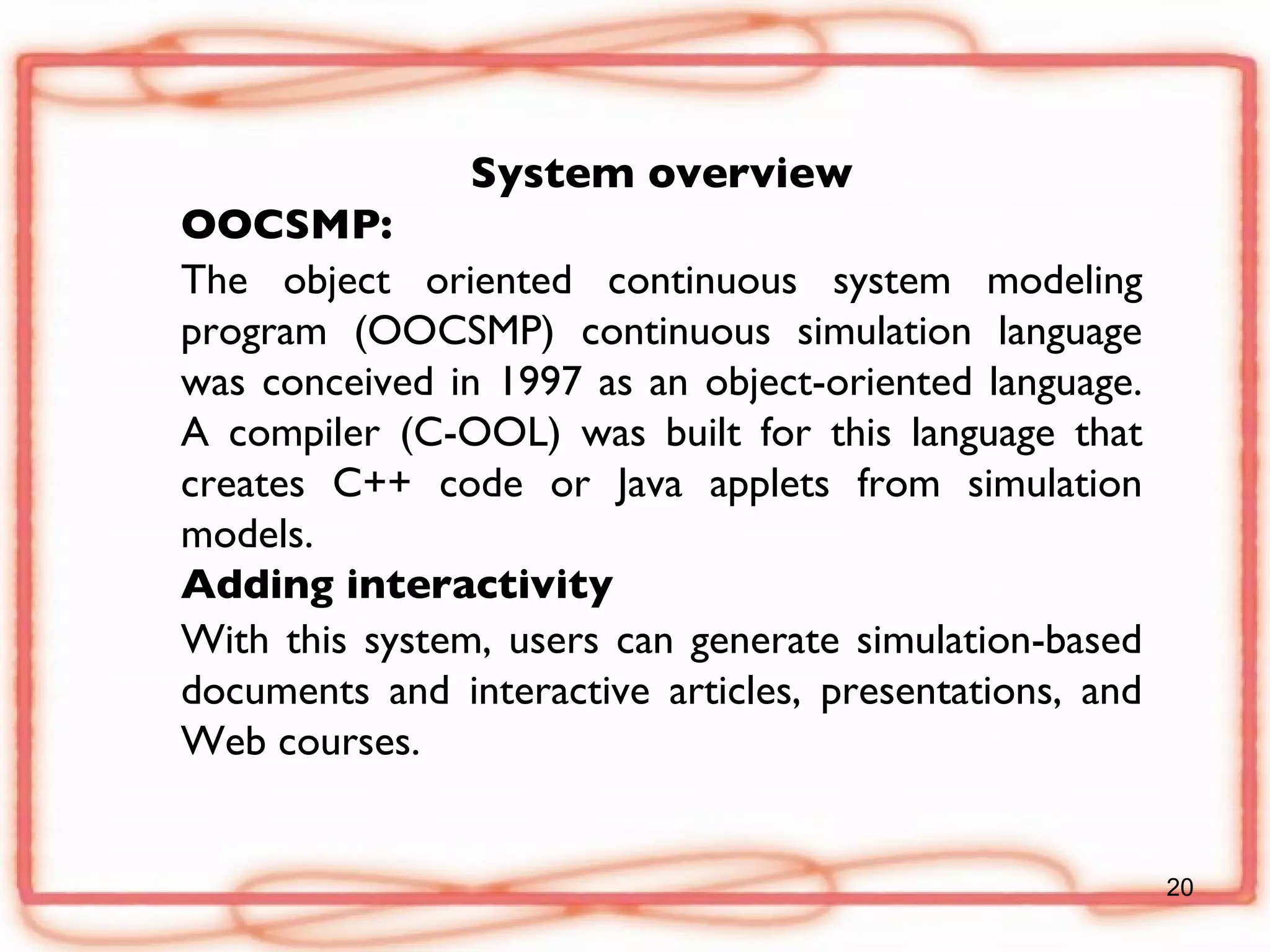 System overview

OOCSMP:

The object oriented continuous system modeling program (OOCSMP) continuous simulation language was conceived in 1997 as an object-oriented language. A compiler (C-OOL) was built for this language that creates C++ code or Java applets from simulation models.

Adding interactivity

With this system, users can generate simulation-based documents and interactive articles, presentations, and Web courses.

20